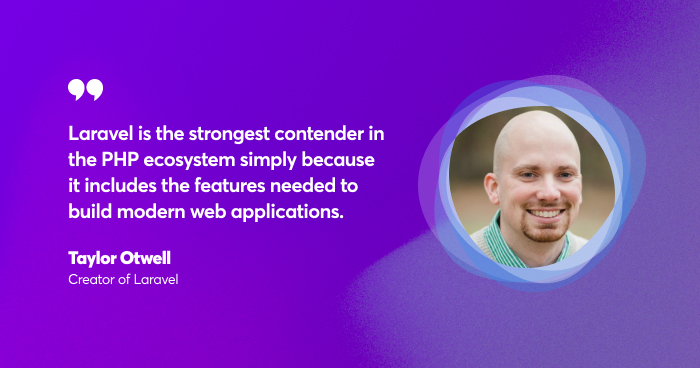 Laravel is the strongest contender in the PHP ecosystem simply because it includes the features needed to build modern web applications.

Taylor Otwell
Creator of Laravel